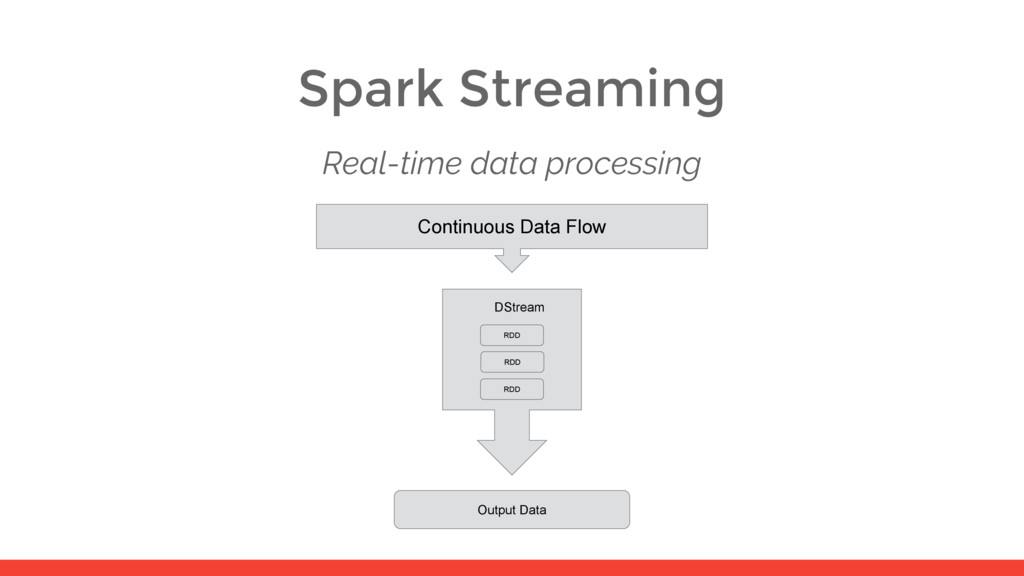 Spark Streaming

Real-time data processing

Continuous Data Flow

DStream

RDD

RDD

RDD

Output Data